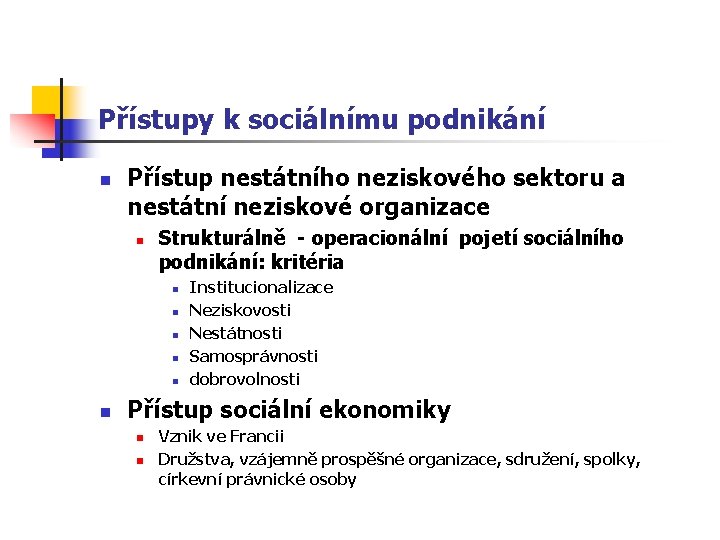 Přístupy k sociálnímu podnikání

Přístup nestátního neziskového sektoru a nestátní neziskové organizace

Strukturálně - operacionální pojetí sociálního podnikání: kritéria

Institucionalizace

Neziskovosti

Nestátnosti

Samosprávnosti

dobrovolnosti

Přístup sociální ekonomiky

Vznik ve Francii

Družstva, vzájemně prospěšné organizace, sdružení, spolky, církevní právnické osoby